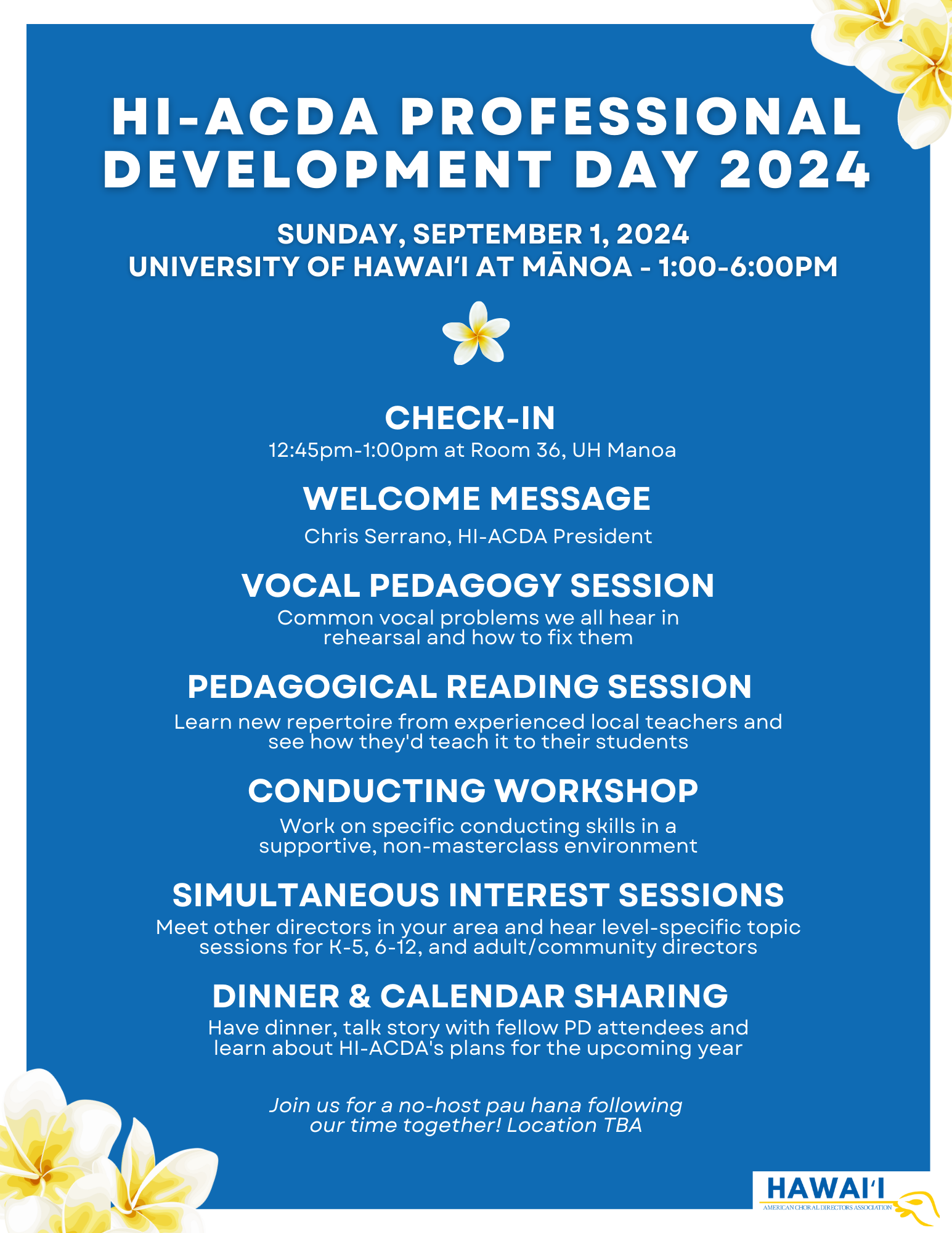 HI-ACDA PROFESSIONAL DEVELOPMENT DAY 2024

SUNDAY, SEPTEMBER 1, 2024
UNIVERSITY OF HAWAIʻI AT MĀNOA - 1:00-6:00PM

CHECK-IN
12:45pm-1:00pm at Room 36, UH Manoa

WELCOME MESSAGE
Chris Serrano, HI-ACDA President

VOCAL PEDAGOGY SESSION
Common vocal problems we all hear in rehearsal and how to fix them

PEDAGOGICAL READING SESSION
Learn new repertoire from experienced local teachers and see how they'd teach it to their students

CONDUCTING WORKSHOP
Work on specific conducting skills in a supportive, non-masterclass environment

SIMULTANEOUS INTEREST SESSIONS
Meet other directors in your area and hear level-specific topic sessions for K-5, 6-12, and adult/community directors

DINNER & CALENDAR SHARING
Have dinner, talk story with fellow PD attendees and learn about HI-ACDA's plans for the upcoming year

Join us for a no-host pau hana following our time together! Location TBA

HAWAIʻI
AMERICAN CHORAL DIRECTORS ASSOCIATION